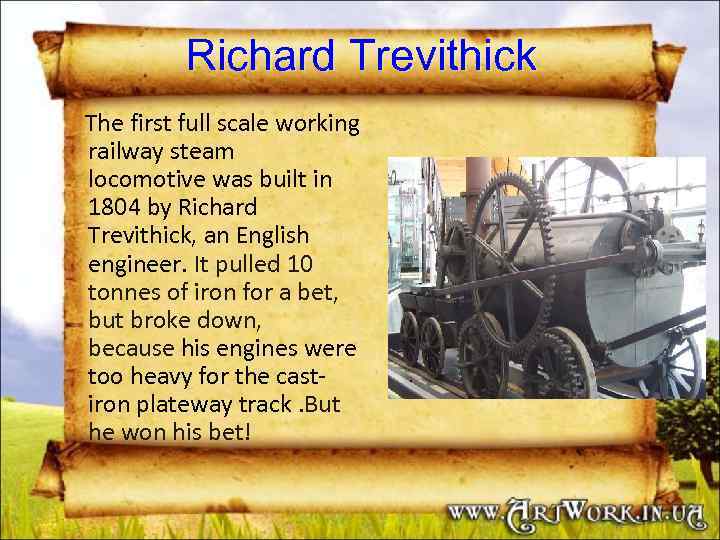 Richard Trevithick

The first full scale working railway steam locomotive was built in 1804 by Richard Trevithick, an English engineer. It pulled 10 tonnes of iron for a bet, but broke down, because his engines were too heavy for the cast-iron plateway track .But he won his bet!

WWW.ARTWORK.IN.UA